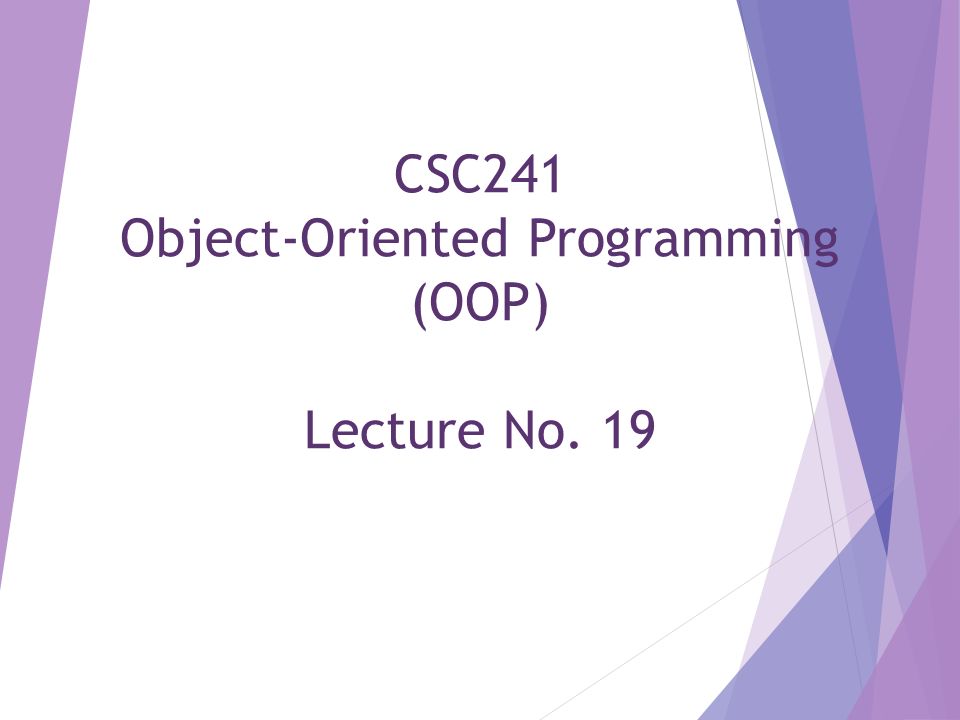 CSC241
Object-Oriented Programming
(OOP)

Lecture No. 19